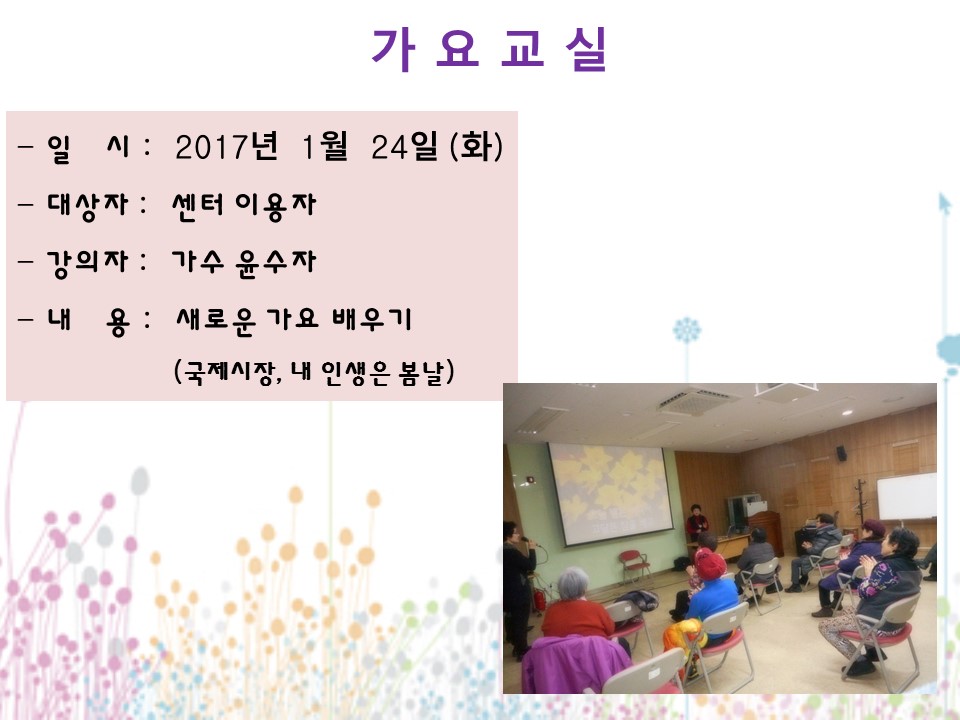 가 요 교 실

– 일　시 : 2017년 1월 24일 (화)

– 대상자 : 센터 이용자

– 강의자 : 가수 윤수자

– 내　용 : 새로운 가요 배우기
(국제시장, 내 인생은 봄날)